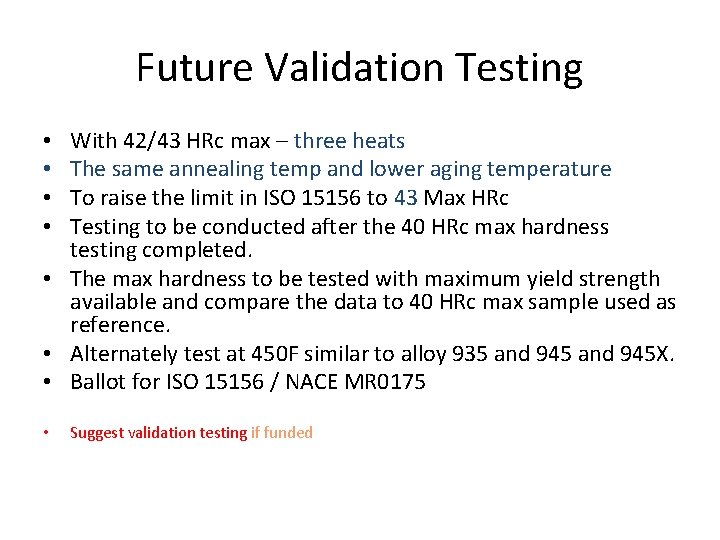 Future Validation Testing

• With 42/43 HRc max – three heats
• The same annealing temp and lower aging temperature
• To raise the limit in ISO 15156 to 43 Max HRc
• Testing to be conducted after the 40 HRc max hardness testing completed.
• The max hardness to be tested with maximum yield strength available and compare the data to 40 HRc max sample used as reference.
• Alternately test at 450F similar to alloy 935 and 945 and 945X.
• Ballot for ISO 15156 / NACE MR0175

• Suggest validation testing if funded